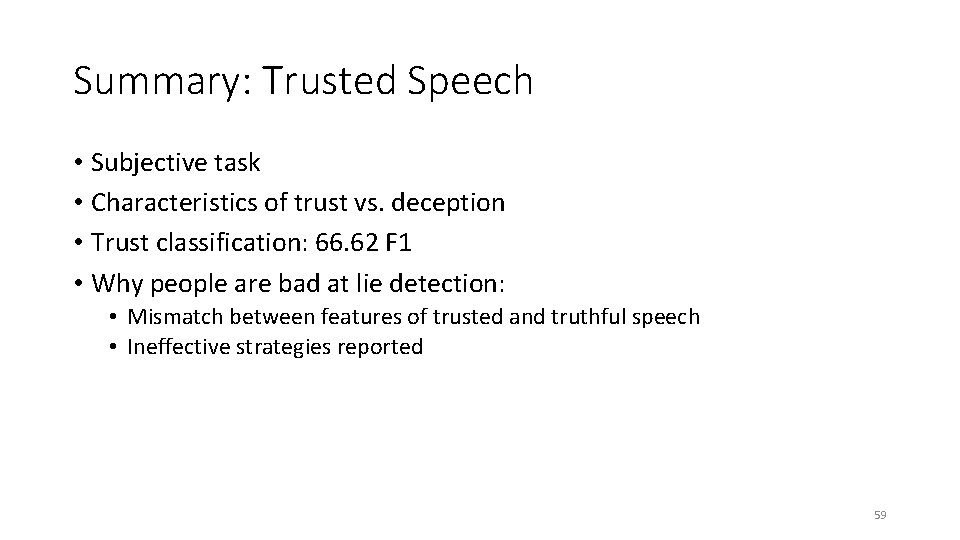 Summary: Trusted Speech

• Subjective task
• Characteristics of trust vs. deception
• Trust classification: 66.62 F1
• Why people are bad at lie detection:
  • Mismatch between features of trusted and truthful speech
  • Ineffective strategies reported

59